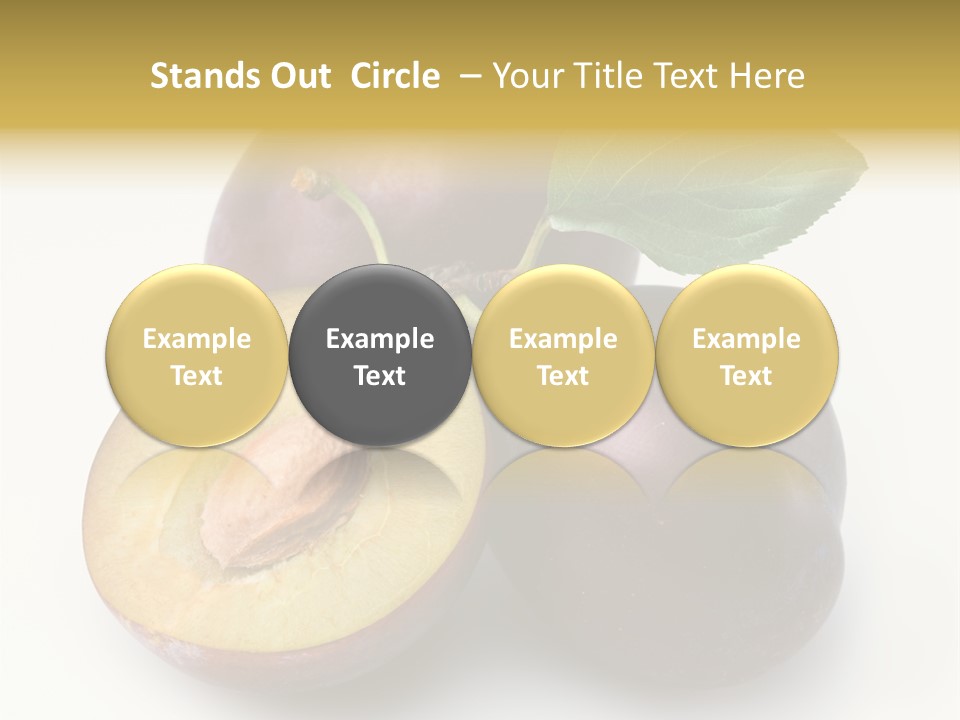 Stands Out Circle – Your Title Text Here

Example Text

Example Text

Example Text

Example Text